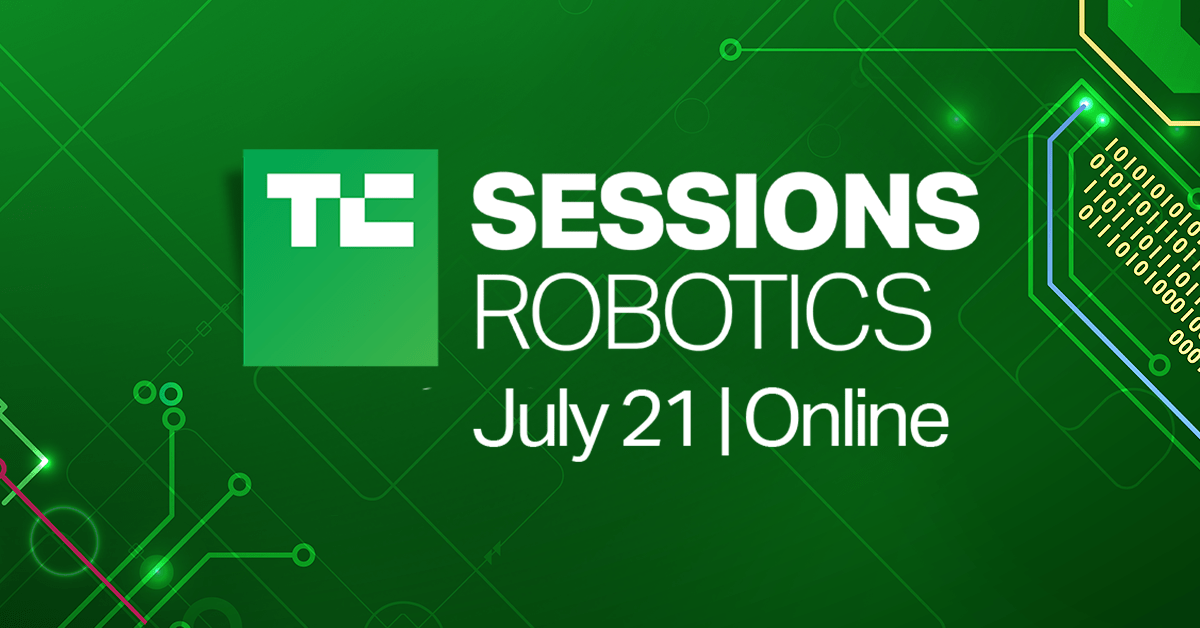 TC SESSIONS
ROBOTICS
July 21 | Online